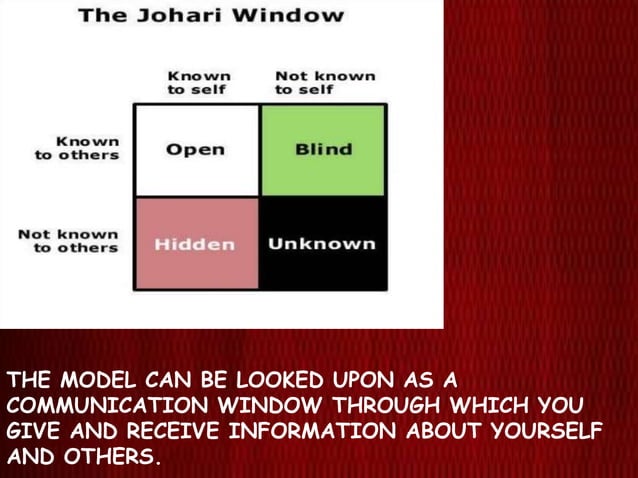 The Johari Window

| | Known to self | Not known to self |
|---|---|---|
| Known to others | Open | Blind |
| Not known to others | Hidden | Unknown |

THE MODEL CAN BE LOOKED UPON AS A COMMUNICATION WINDOW THROUGH WHICH YOU GIVE AND RECEIVE INFORMATION ABOUT YOURSELF AND OTHERS.